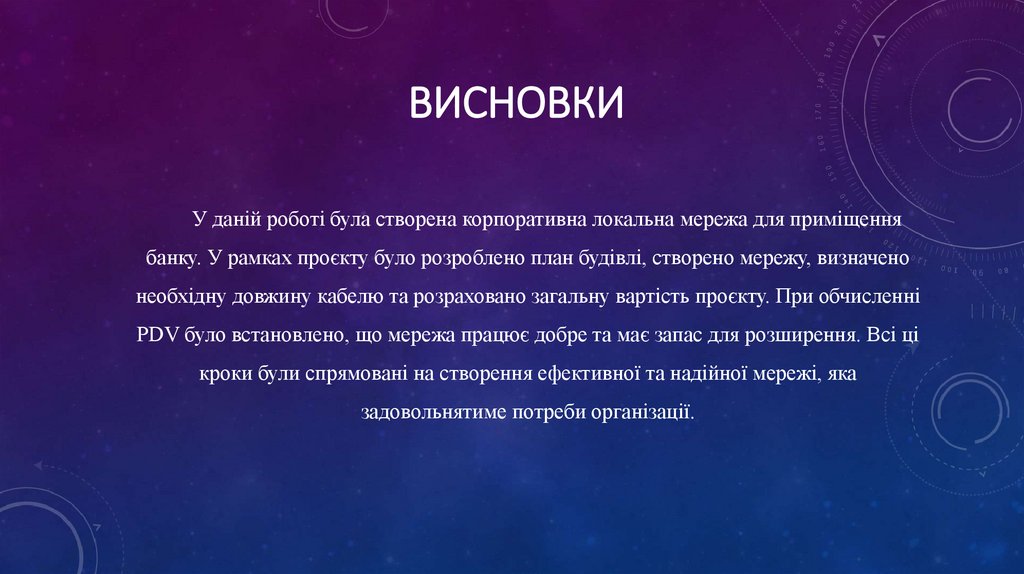 ВИСНОВКИ

У даній роботі була створена корпоративна локальна мережа для приміщення банку. У рамках проєкту було розроблено план будівлі, створено мережу, визначено необхідну довжину кабелю та розраховано загальну вартість проєкту. При обчисленні PDV було встановлено, що мережа працює добре та має запас для розширення. Всі ці кроки були спрямовані на створення ефективної та надійної мережі, яка задовольнятиме потреби організації.